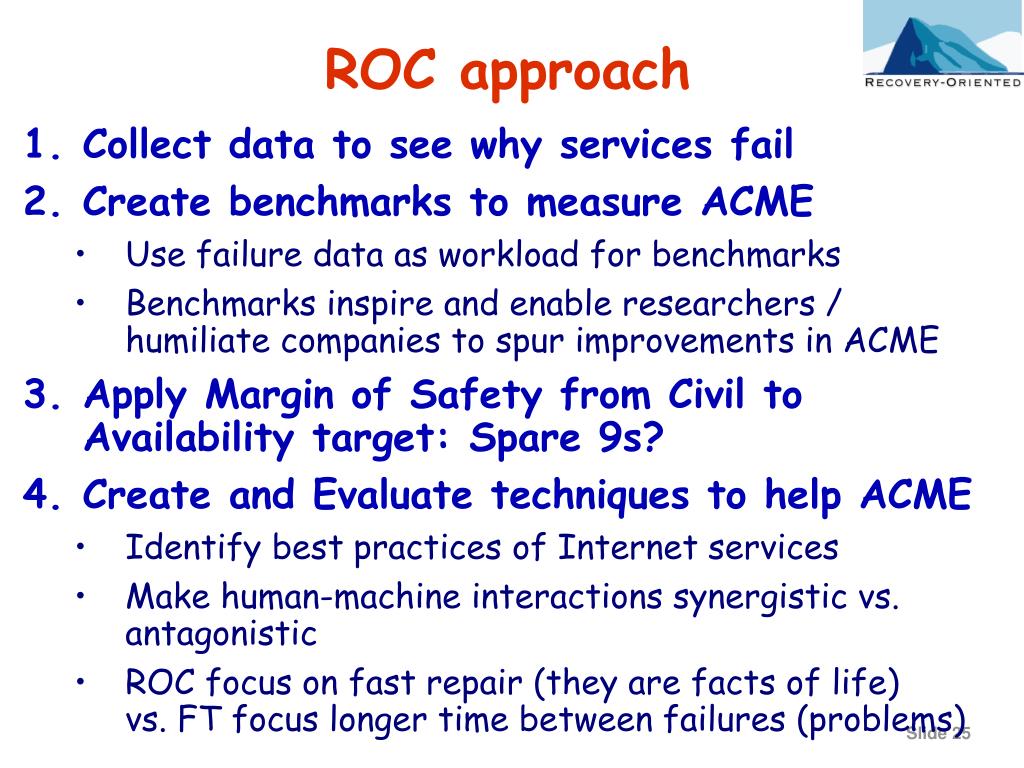 ROC approach

RECOVERY-ORIENTED

1. Collect data to see why services fail
2. Create benchmarks to measure ACME
• Use failure data as workload for benchmarks
• Benchmarks inspire and enable researchers / humiliate companies to spur improvements in ACME
3. Apply Margin of Safety from Civil to Availability target: Spare 9s?
4. Create and Evaluate techniques to help ACME
• Identify best practices of Internet services
• Make human-machine interactions synergistic vs. antagonistic
• ROC focus on fast repair (they are facts of life) vs. FT focus longer time between failures (problems)

Slide 25